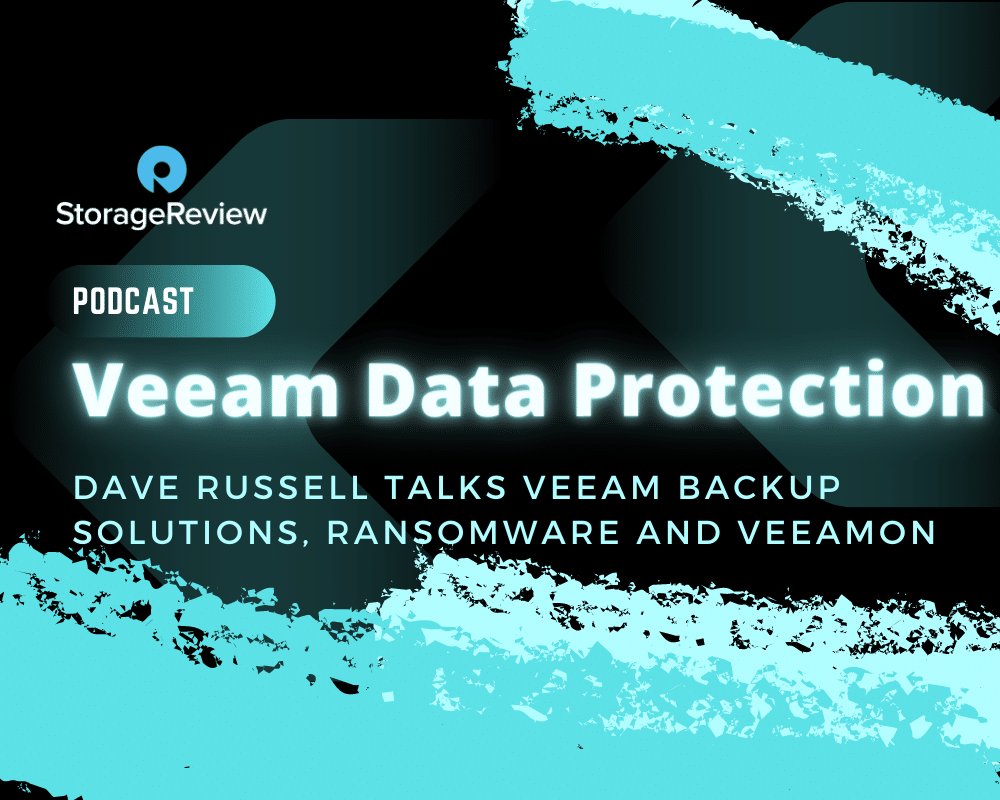 StorageReview

PODCAST

Veeam Data Protection

DAVE RUSSELL TALKS VEEAM BACKUP SOLUTIONS, RANSOMWARE AND VEEAMON